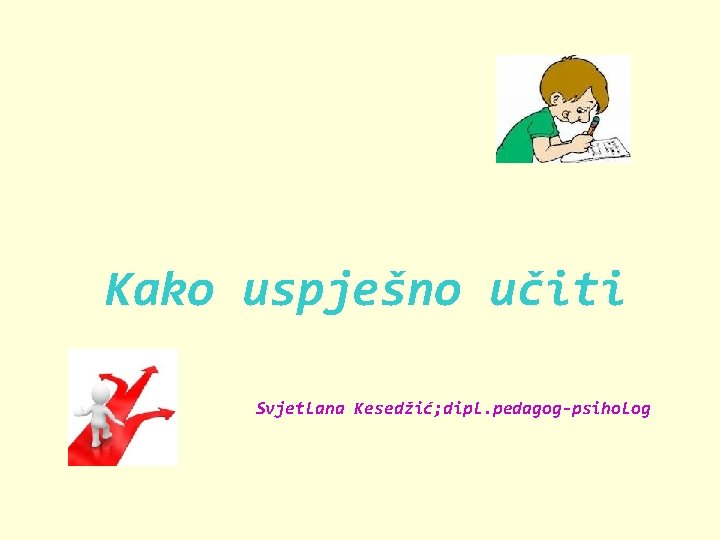 Kako uspješno učiti

Svjetlana Kesedžić;dipl.pedagog-psiholog